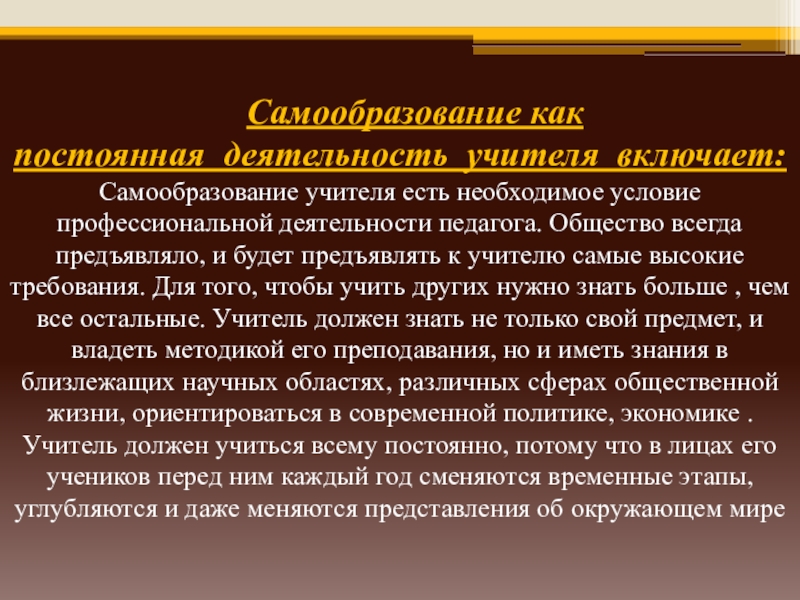 Самообразование как постоянная деятельность учителя включает:

Самообразование учителя есть необходимое условие профессиональной деятельности педагога. Общество всегда предъявляло, и будет предъявлять к учителю самые высокие требования. Для того, чтобы учить других нужно знать больше , чем все остальные. Учитель должен знать не только свой предмет, и владеть методикой его преподавания, но и иметь знания в близлежащих научных областях, различных сферах общественной жизни, ориентироваться в современной политике, экономике . Учитель должен учиться всему постоянно, потому что в лицах его учеников перед ним каждый год сменяются временные этапы, углубляются и даже меняются представления об окружающем мире